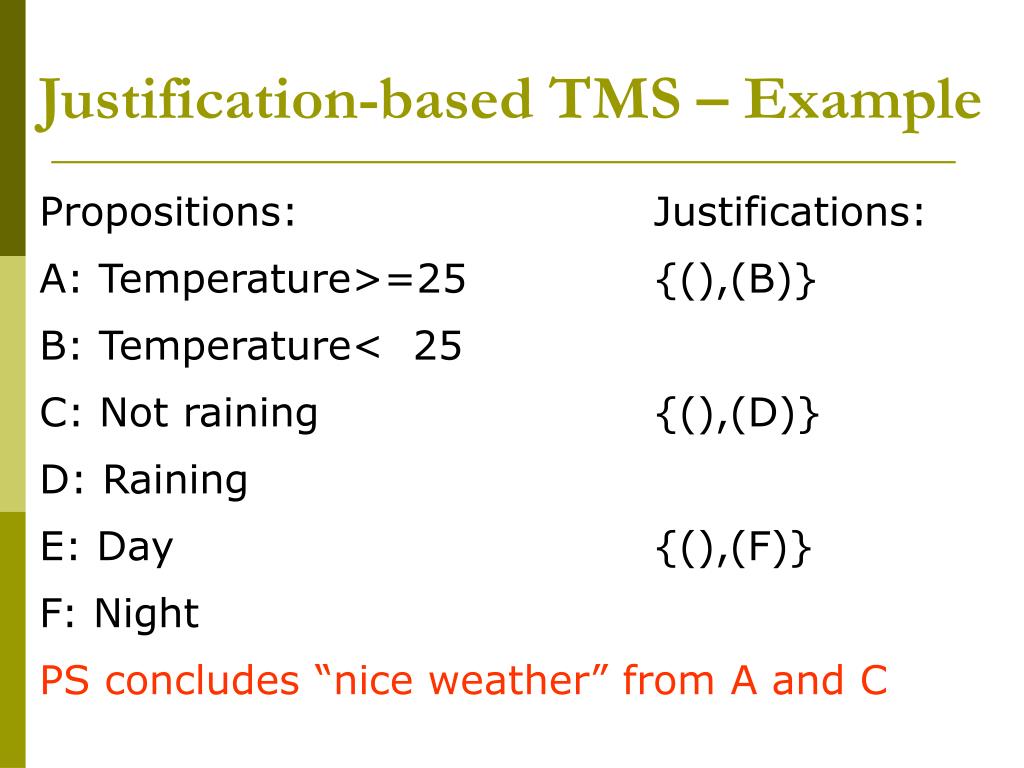 Justification-based TMS – Example

| Propositions: | Justifications: |
|---|---|
| A: Temperature>=25 | {(),(B)} |
| B: Temperature< 25 | |
| C: Not raining | {(),(D)} |
| D: Raining | |
| E: Day | {(),(F)} |
| F: Night | |

PS concludes “nice weather” from A and C